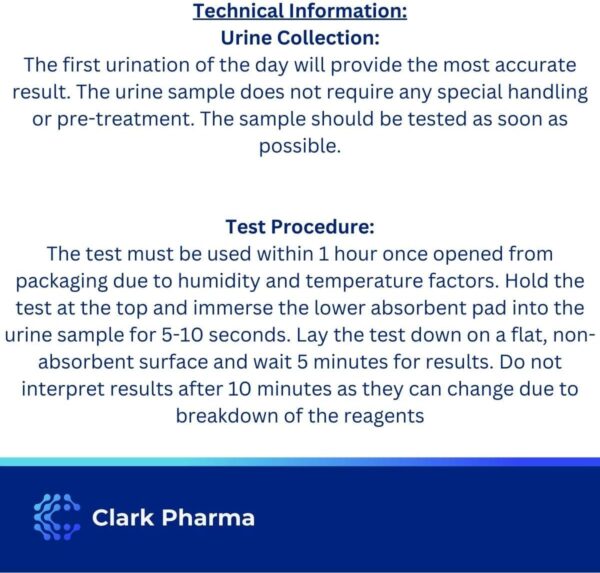 Technical Information:
Urine Collection:
The first urination of the day will provide the most accurate result. The urine sample does not require any special handling or pre-treatment. The sample should be tested as soon as possible.

Test Procedure:
The test must be used within 1 hour once opened from packaging due to humidity and temperature factors. Hold the test at the top and immerse the lower absorbent pad into the urine sample for 5-10 seconds. Lay the test down on a flat, non-absorbent surface and wait 5 minutes for results. Do not interpret results after 10 minutes as they can change due to breakdown of the reagents

Clark Pharma